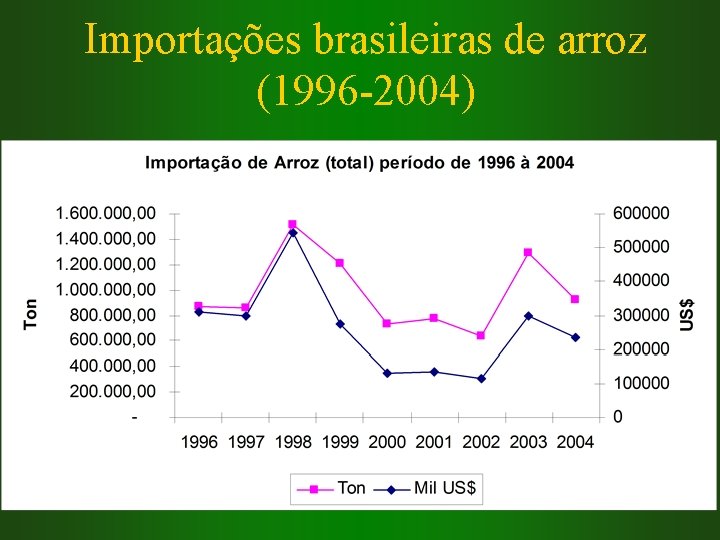 Importações brasileiras de arroz (1996-2004)

Importação de Arroz (total) período de 1996 à 2004

Ton

1.600.000,00
1.400.000,00
1.200.000,00
1.000.000,00
800.000,00
600.000,00
400.000,00
200.000,00
-

600000
500000
400000
300000
200000
100000
0

US$

1996 1997 1998 1999 2000 2001 2002 2003 2004

Ton Mil US$